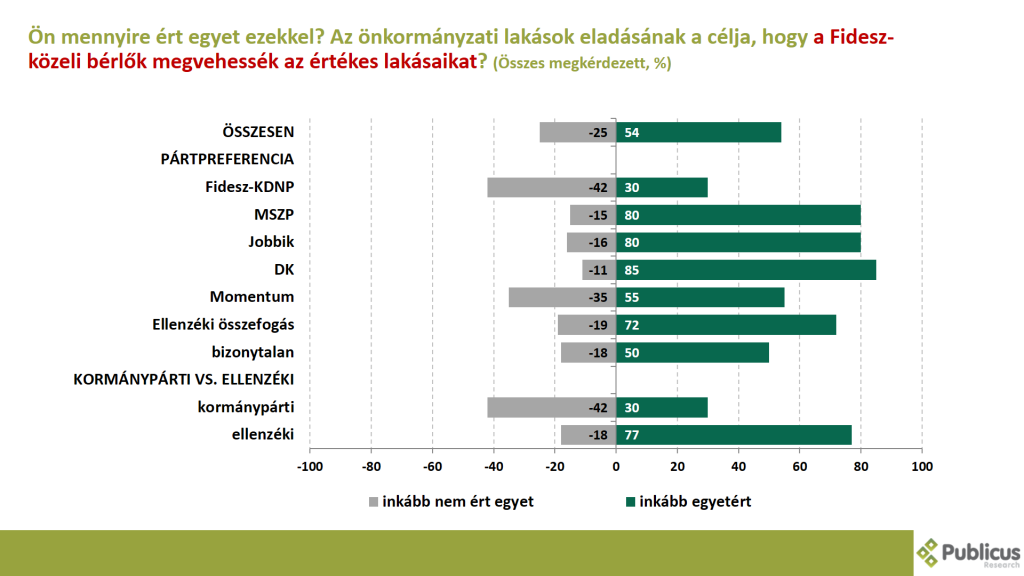 Ön mennyire ért egyet ezekkel? Az önkormányzati lakások eladásának a célja, hogy a Fidesz-közeli bérlők megvehessék az értékes lakásaikat? (Összes megkérdezett, %)

ÖSSZESEN -25 54
PÁRTPREFERENCIA
Fidesz-KDNP -42 30
MSZP -15 80
Jobbik -16 80
DK -11 85
Momentum -35 55
Ellenzéki összefogás -19 72
bizonytalan -18 50
KORMÁNYPÁRTI VS. ELLENZÉKI
kormánypárti -42 30
ellenzéki -18 77

-100 -80 -60 -40 -20 0 20 40 60 80 100

inkább nem ért egyet
inkább egyetért

Publicus Research